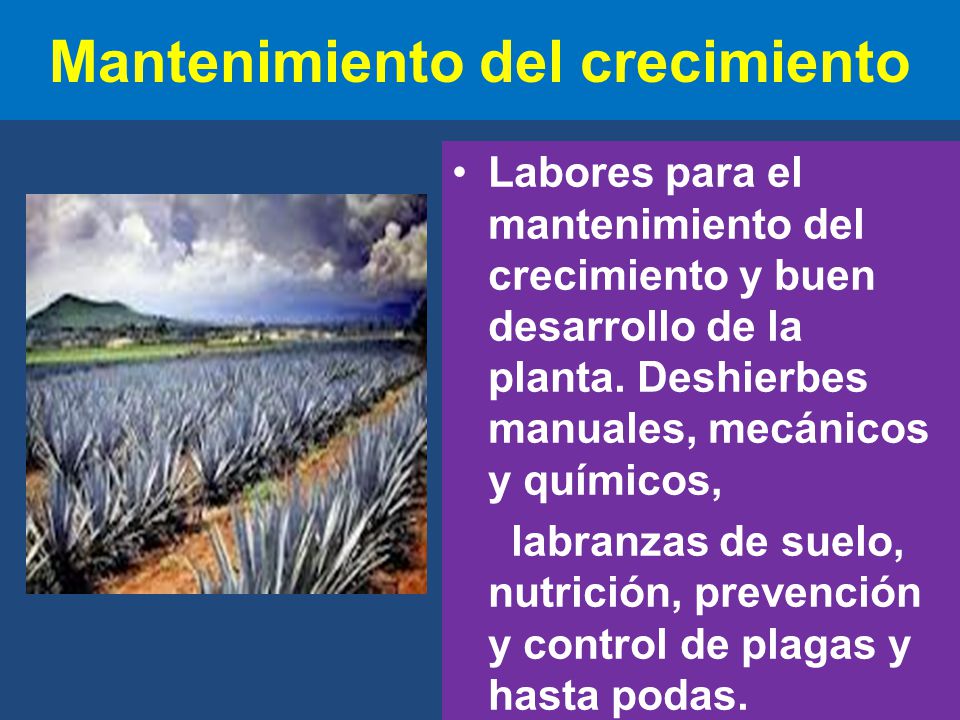 Mantenimiento del crecimiento

• Labores para el mantenimiento del crecimiento y buen desarrollo de la planta. Deshierbes manuales, mecánicos y químicos,

labranzas de suelo, nutrición, prevención y control de plagas y hasta podas.